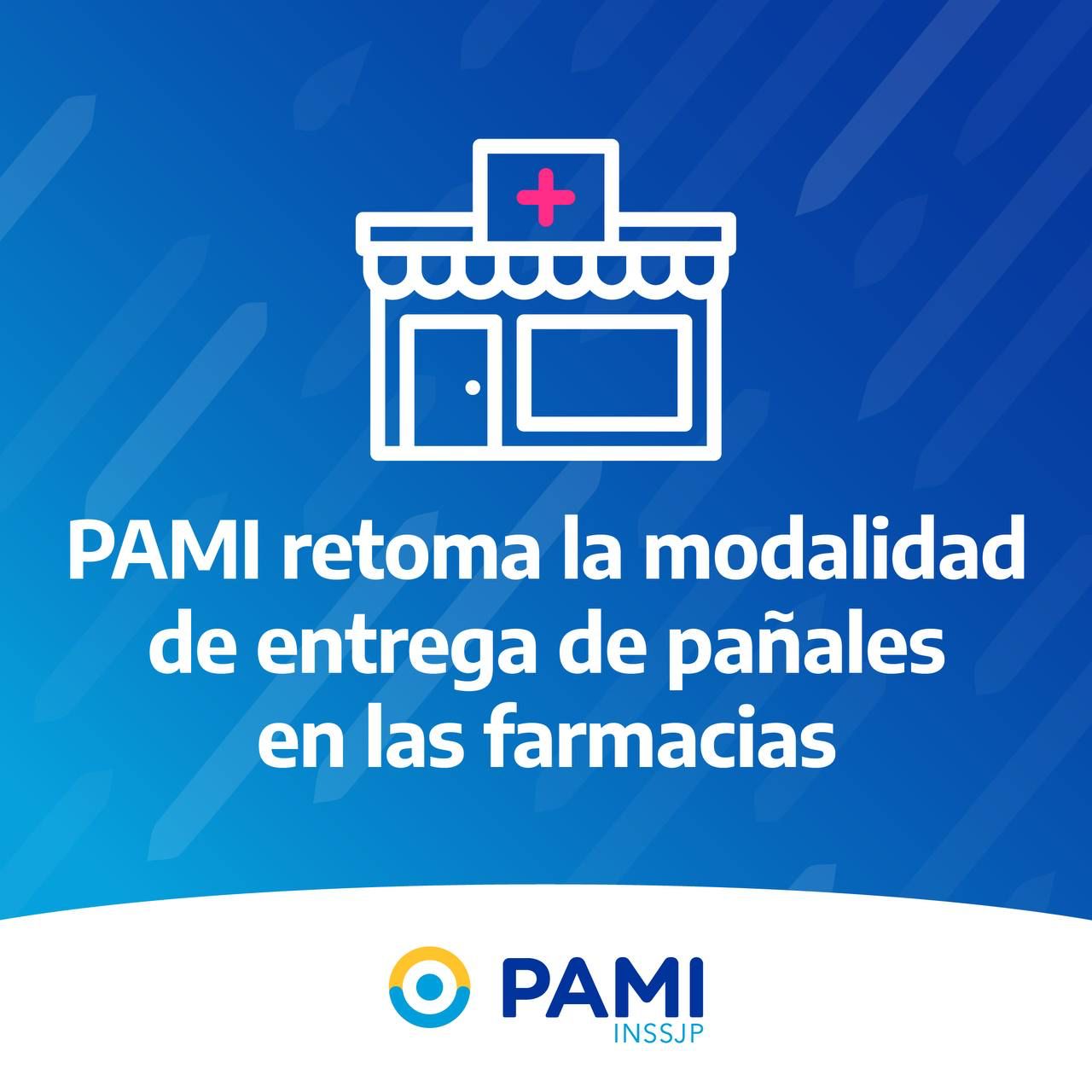 PAMI retoma la modalidad de entrega de pañales en las farmacias

PAMI
INSSJP